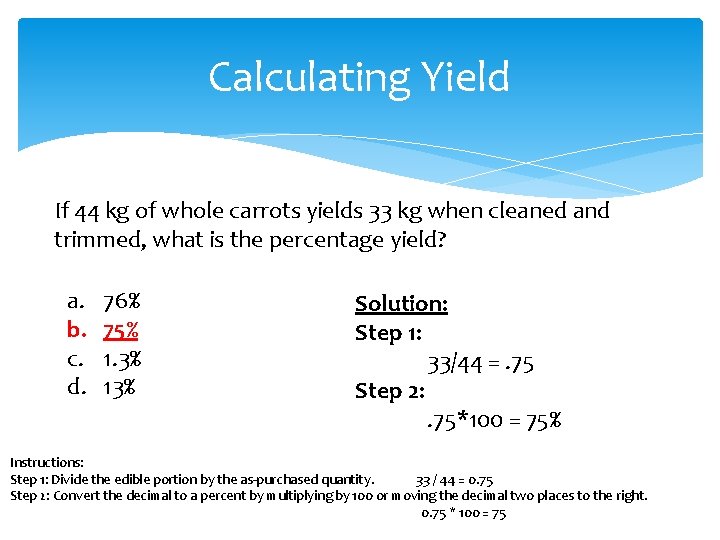 Calculating Yield

If 44 kg of whole carrots yields 33 kg when cleaned and trimmed, what is the percentage yield?

a. 76%
b. 75%
c. 1.3%
d. 13%

Solution:
Step 1:
33/44 = .75
Step 2:
.75*100 = 75%

Instructions:
Step 1: Divide the edible portion by the as-purchased quantity. 33 / 44 = 0.75
Step 2: Convert the decimal to a percent by multiplying by 100 or moving the decimal two places to the right.
0.75 * 100 = 75